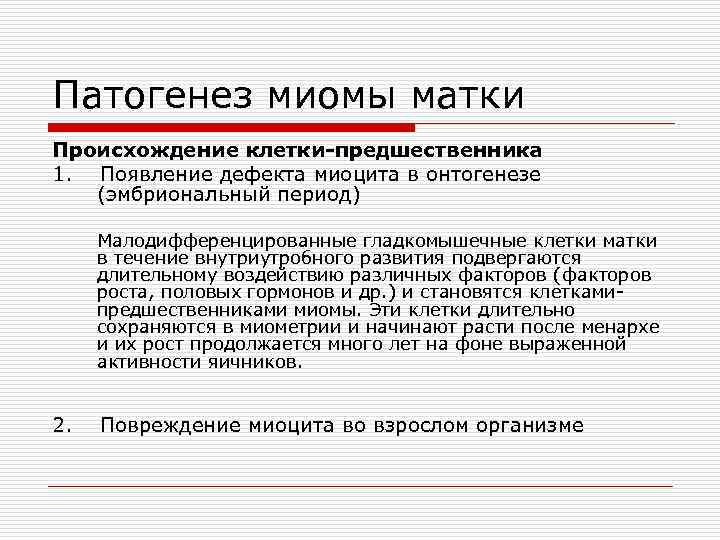 Патогенез миомы матки

Происхождение клетки-предшественника

1. Появление дефекта миоцита в онтогенезе (эмбриональный период)

Малодифференцированные гладкомышечные клетки матки в течение внутриутробного развития подвергаются длительному воздействию различных факторов (факторов роста, половых гормонов и др.) и становятся клетками-предшественниками миомы. Эти клетки длительно сохраняются в миометрии и начинают расти после менархе и их рост продолжается много лет на фоне выраженной активности яичников.

2. Повреждение миоцита во взрослом организме